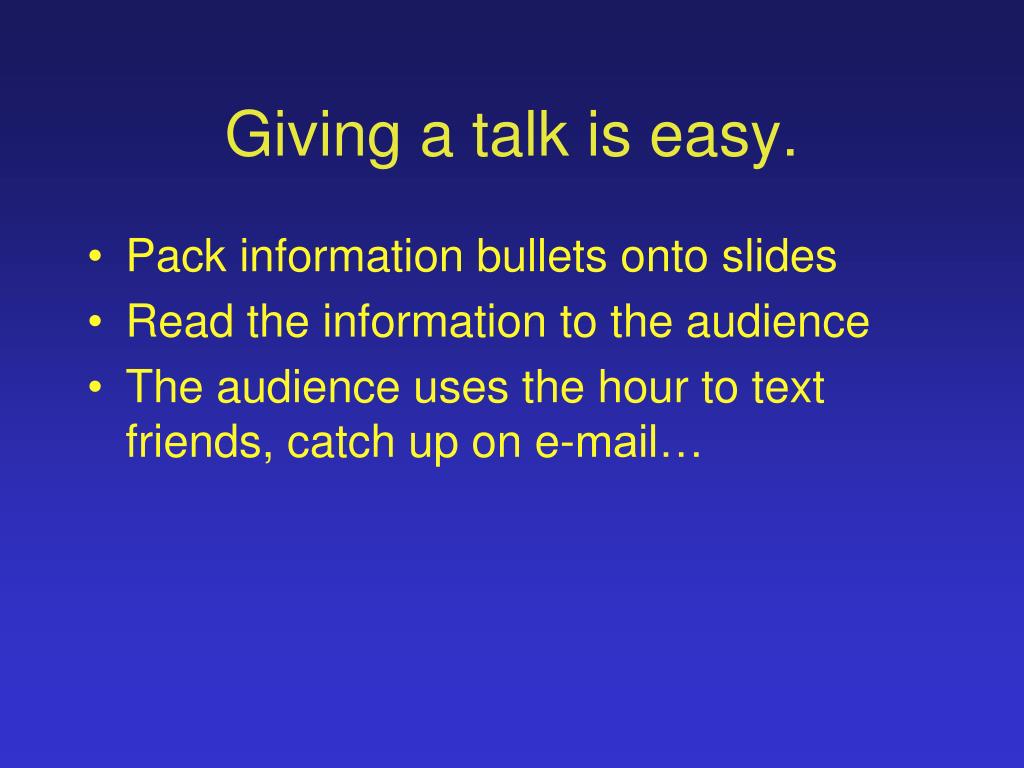 Giving a talk is easy.

• Pack information bullets onto slides
• Read the information to the audience
• The audience uses the hour to text friends, catch up on e-mail…